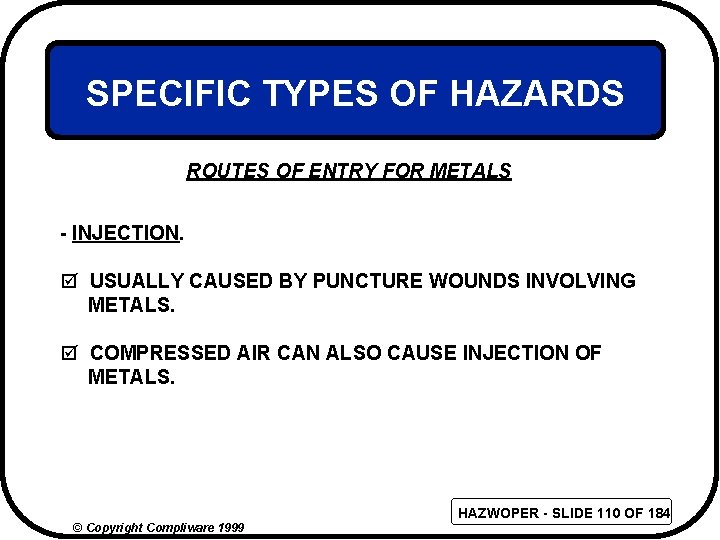 SPECIFIC TYPES OF HAZARDS

ROUTES OF ENTRY FOR METALS

- INJECTION.

☑ USUALLY CAUSED BY PUNCTURE WOUNDS INVOLVING METALS.

☑ COMPRESSED AIR CAN ALSO CAUSE INJECTION OF METALS.

HAZWOPER - SLIDE 110 OF 184

© Copyright Compliware 1999